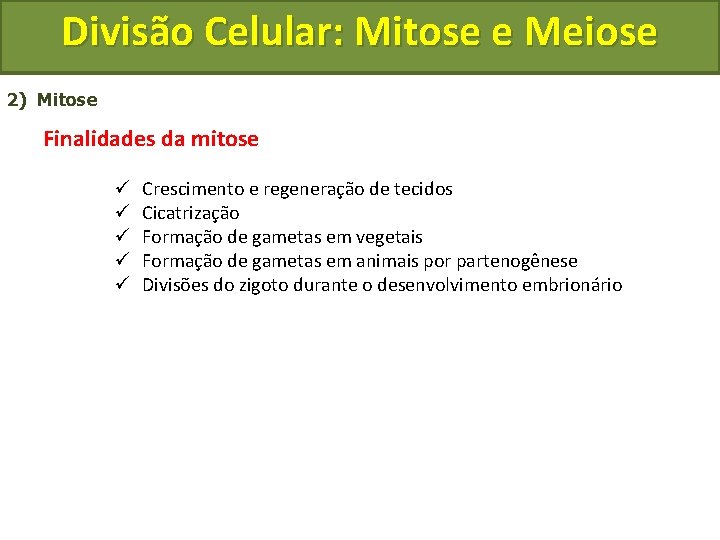 Divisão Celular: Mitose e Meiose

2) Mitose

Finalidades da mitose

✓ Crescimento e regeneração de tecidos
✓ Cicatrização
✓ Formação de gametas em vegetais
✓ Formação de gametas em animais por partenogênese
✓ Divisões do zigoto durante o desenvolvimento embrionário